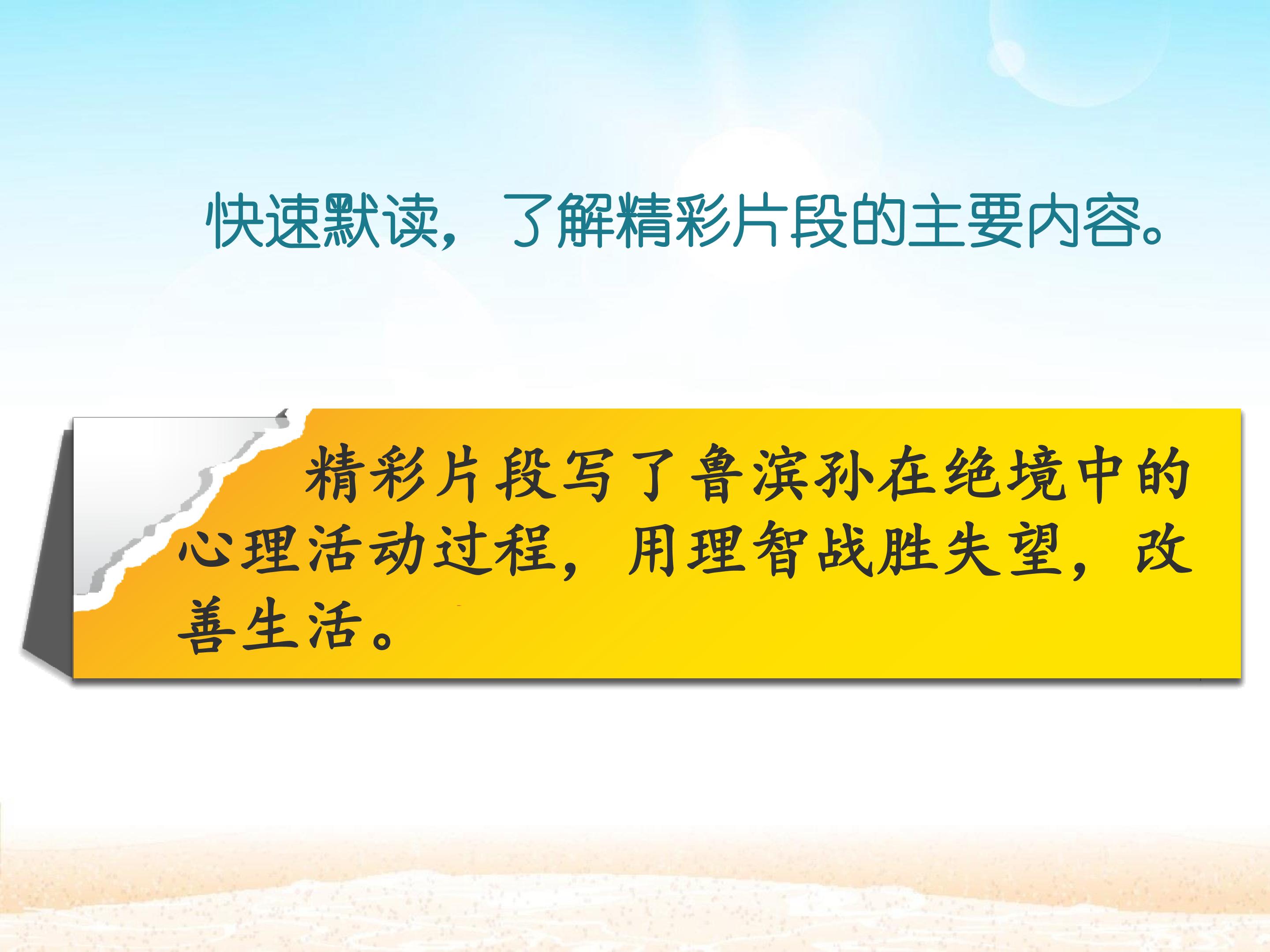 快速默读，了解精彩片段的主要内容。

精彩片段写了鲁滨孙在绝境中的心理活动过程，用理智战胜失望，改善生活。